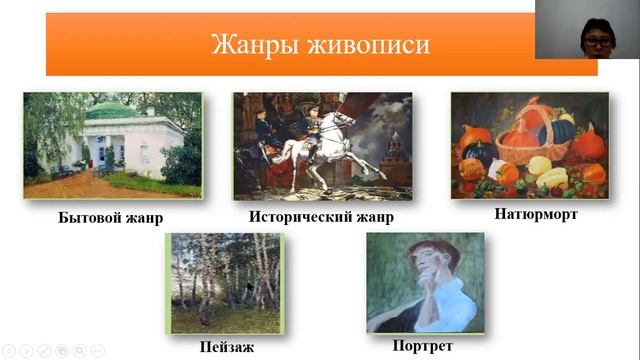 Жанры живописи

Бытовой жанр

Исторический жанр

Натюрморт

Пейзаж

Портрет